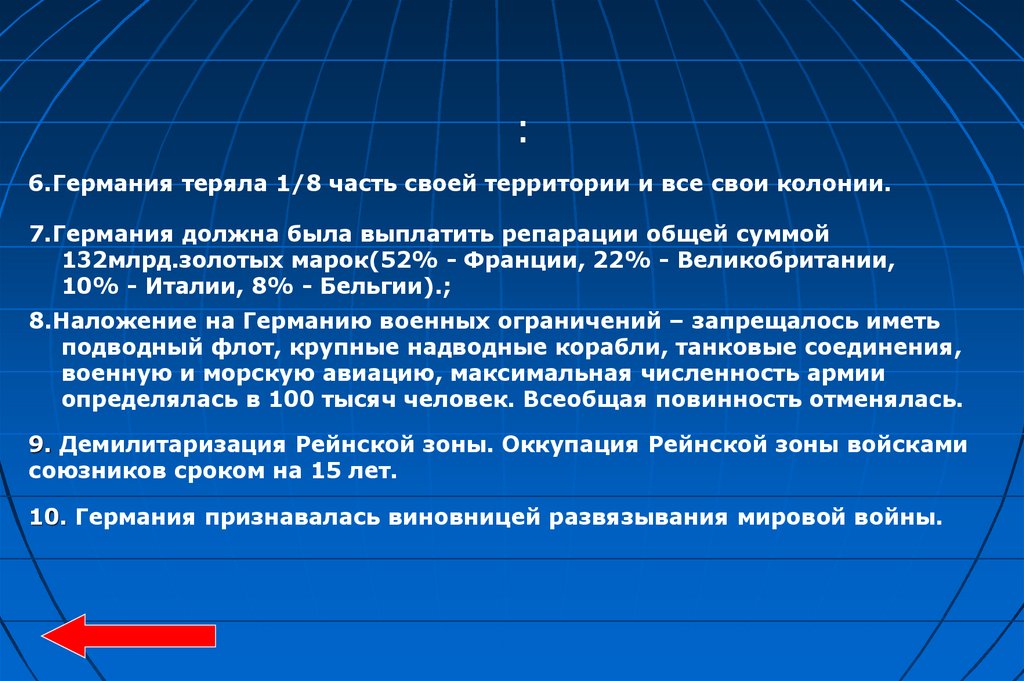 :

6.Германия теряла 1/8 часть своей территории и все свои колонии.

7.Германия должна была выплатить репарации общей суммой 132млрд.золотых марок(52% - Франции, 22% - Великобритании, 10% - Италии, 8% - Бельгии).;

8.Наложение на Германию военных ограничений – запрещалось иметь подводный флот, крупные надводные корабли, танковые соединения, военную и морскую авиацию, максимальная численность армии определялась в 100 тысяч человек. Всеобщая повинность отменялась.

9. Демилитаризация Рейнской зоны. Оккупация Рейнской зоны войсками союзников сроком на 15 лет.

10. Германия признавалась виновницей развязывания мировой войны.